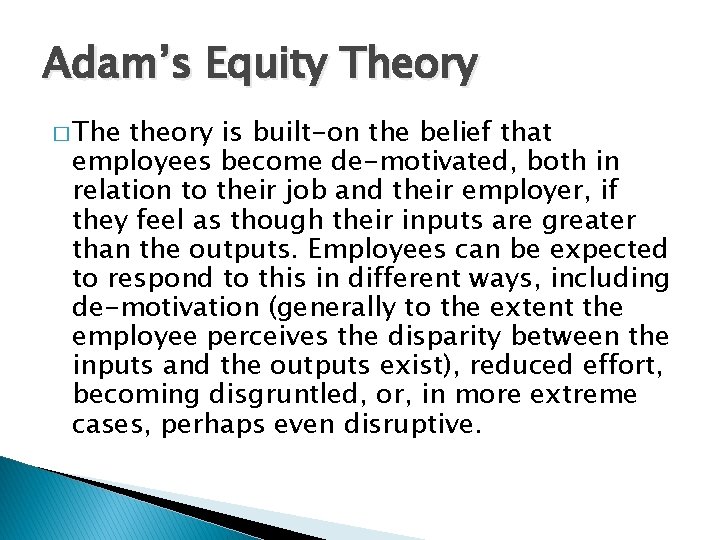 Adam's Equity Theory

□ The theory is built-on the belief that employees become de-motivated, both in relation to their job and their employer, if they feel as though their inputs are greater than the outputs. Employees can be expected to respond to this in different ways, including de-motivation (generally to the extent the employee perceives the disparity between the inputs and the outputs exist), reduced effort, becoming disgruntled, or, in more extreme cases, perhaps even disruptive.